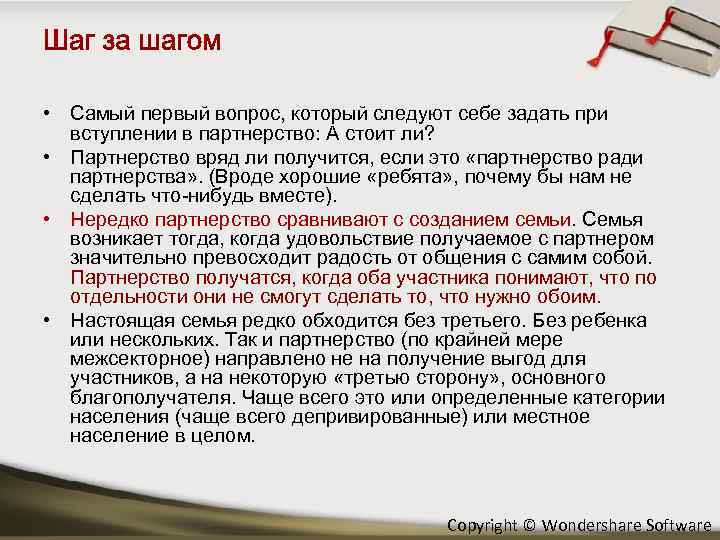 Шаг за шагом

• Самый первый вопрос, который следуют себе задать при вступлении в партнерство: А стоит ли?

• Партнерство вряд ли получится, если это «партнерство ради партнерства». (Вроде хорошие «ребята», почему бы нам не сделать что-нибудь вместе).

• Нередко партнерство сравнивают с созданием семьи. Семья возникает тогда, когда удовольствие получаемое с партнером значительно превосходит радость от общения с самим собой. Партнерство получатся, когда оба участника понимают, что по отдельности они не смогут сделать то, что нужно обоим.

• Настоящая семья редко обходится без третьего. Без ребенка или нескольких. Так и партнерство (по крайней мере межсекторное) направлено не на получение выгод для участников, а на некоторую «третью сторону», основного благополучателя. Чаще всего это или определенные категории населения (чаще всего депривированные) или местное население в целом.

Copyright © Wondershare Software